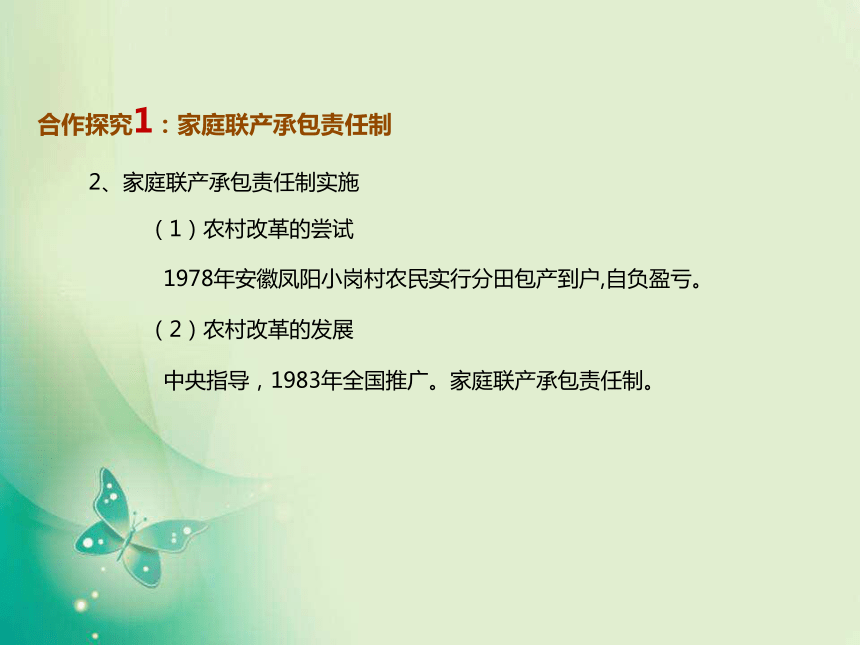 合作探究1：家庭联产承包责任制

2、家庭联产承包责任制实施

（1）农村改革的尝试

1978年安徽凤阳小岗村农民实行分田包产到户,自负盈亏。

（2）农村改革的发展

中央指导，1983年全国推广。家庭联产承包责任制。